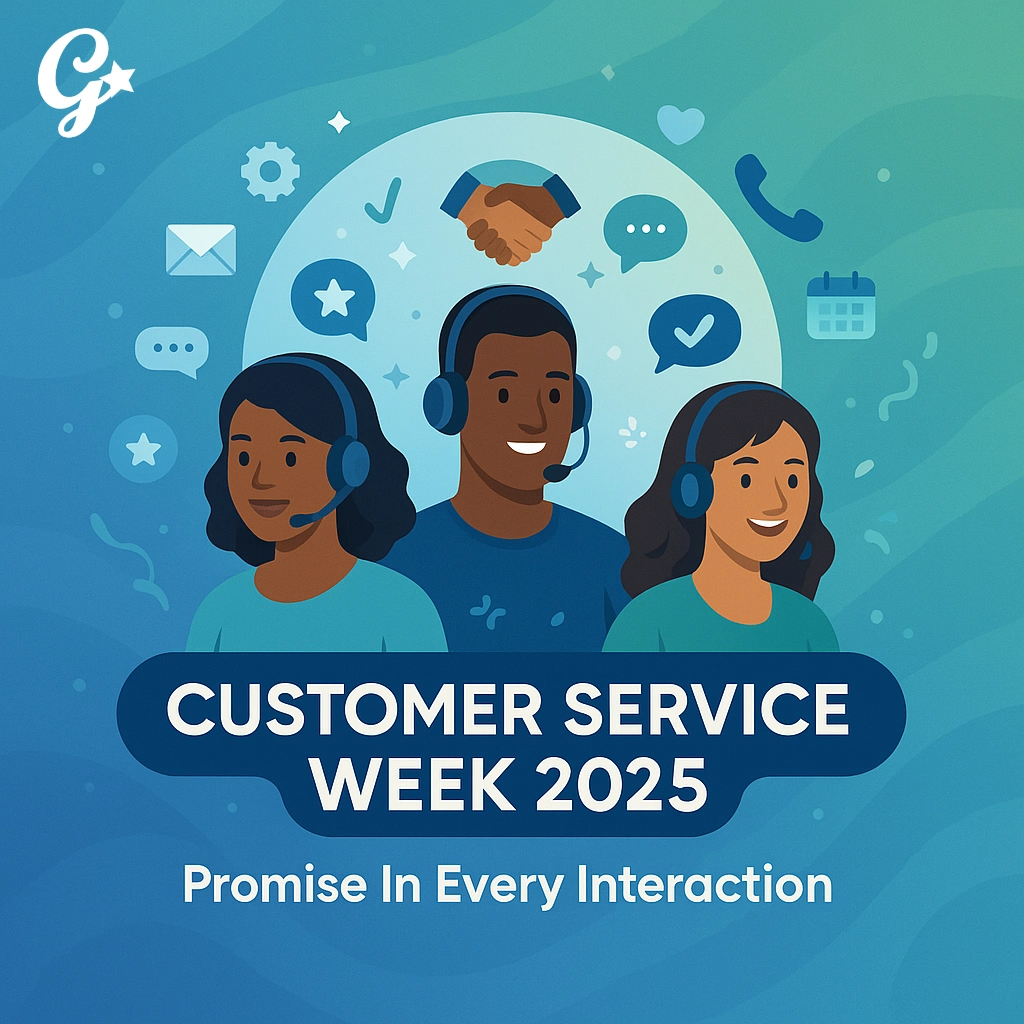 G

CUSTOMER SERVICE WEEK 2025

Promise In Every Interaction